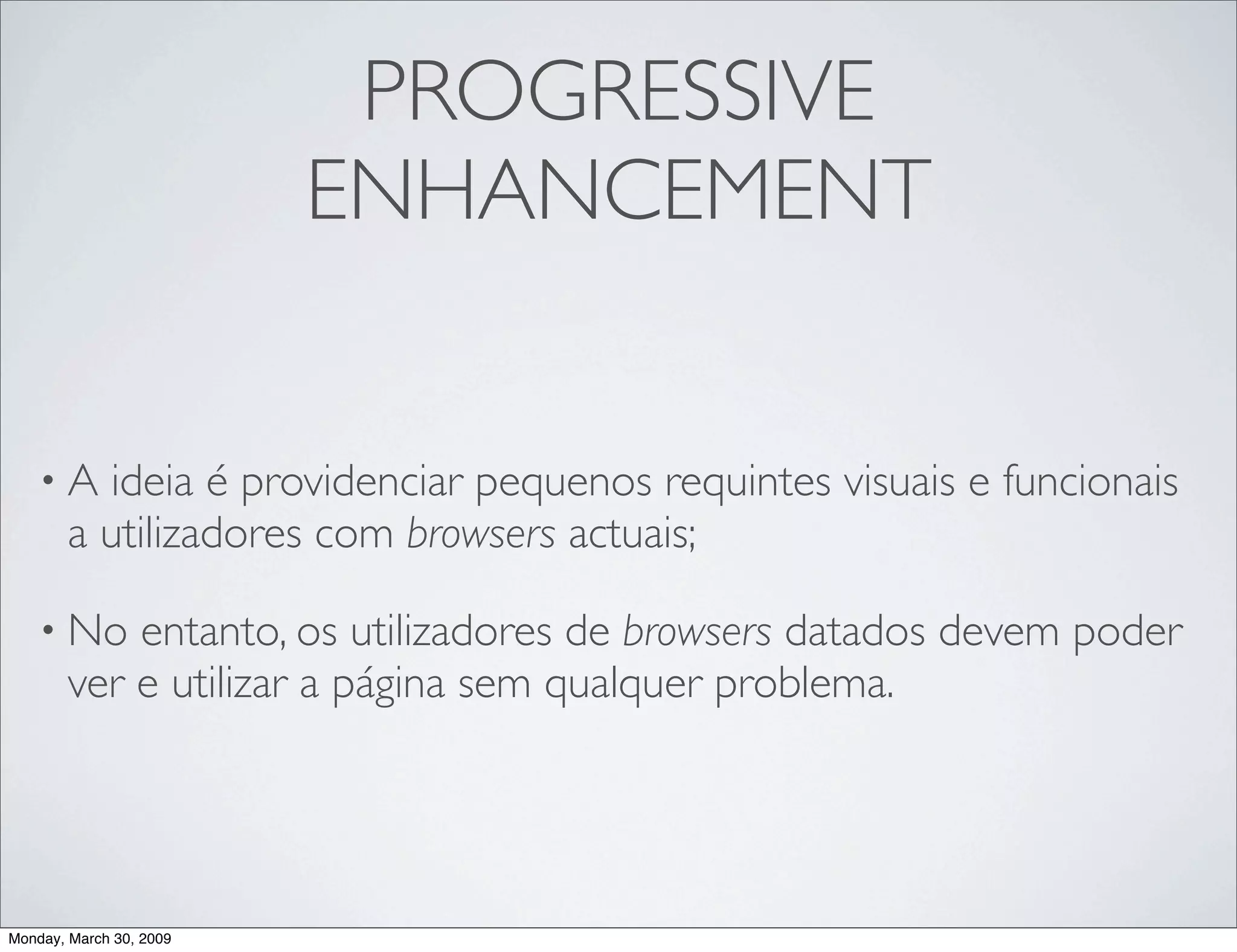 PROGRESSIVE ENHANCEMENT

• A ideia é providenciar pequenos requintes visuais e funcionais a utilizadores com browsers actuais;

• No entanto, os utilizadores de browsers datados devem poder ver e utilizar a página sem qualquer problema.

Monday, March 30, 2009